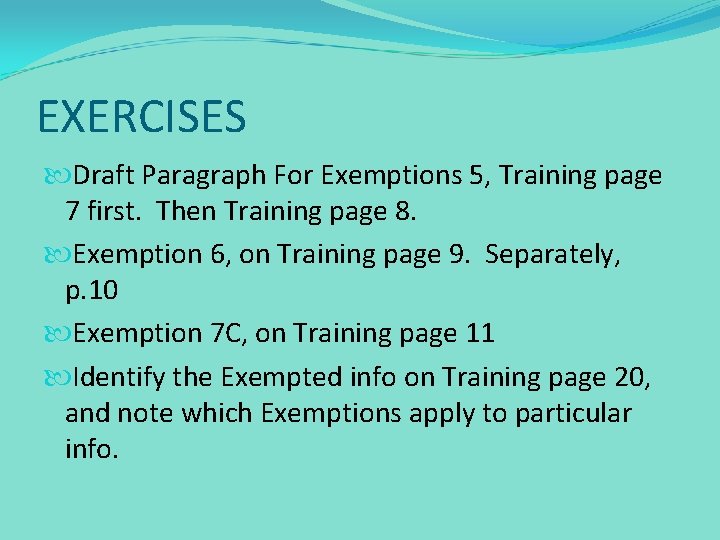 EXERCISES

Draft Paragraph For Exemptions 5, Training page 7 first.  Then Training page 8.

Exemption 6, on Training page 9.  Separately, p.10

Exemption 7C, on Training page 11

Identify the Exempted info on Training page 20, and note which Exemptions apply to particular info.